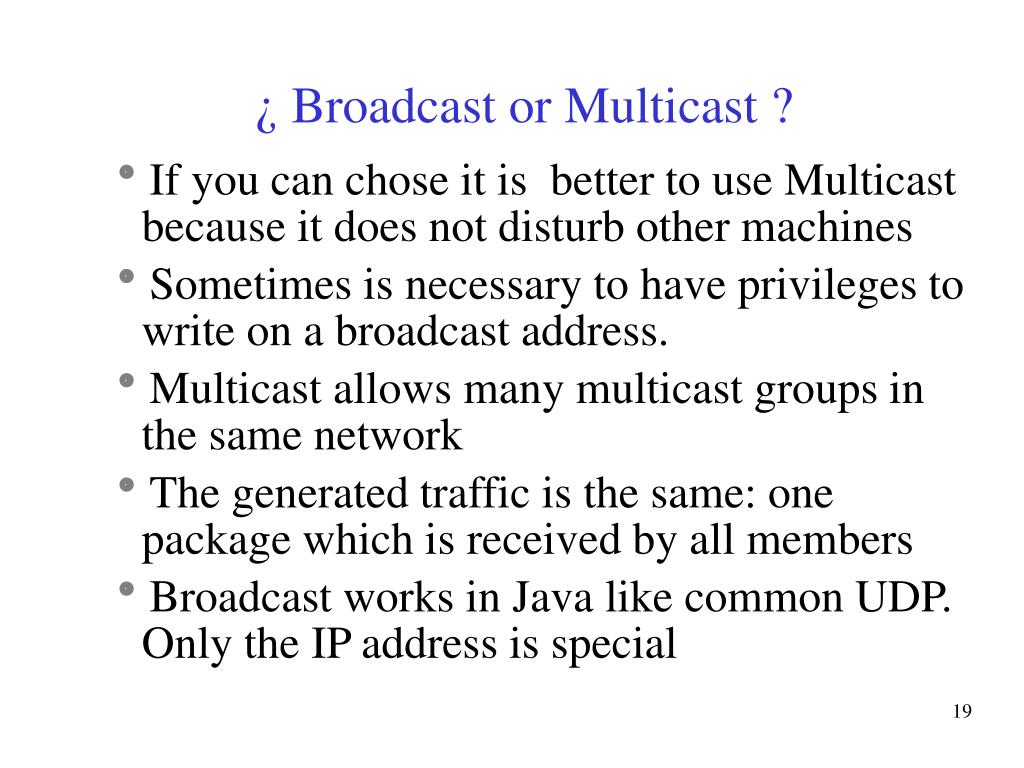 ¿ Broadcast or Multicast ?

• If you can chose it is better to use Multicast because it does not disturb other machines
• Sometimes is necessary to have privileges to write on a broadcast address.
• Multicast allows many multicast groups in the same network
• The generated traffic is the same: one package which is received by all members
• Broadcast works in Java like common UDP. Only the IP address is special

19